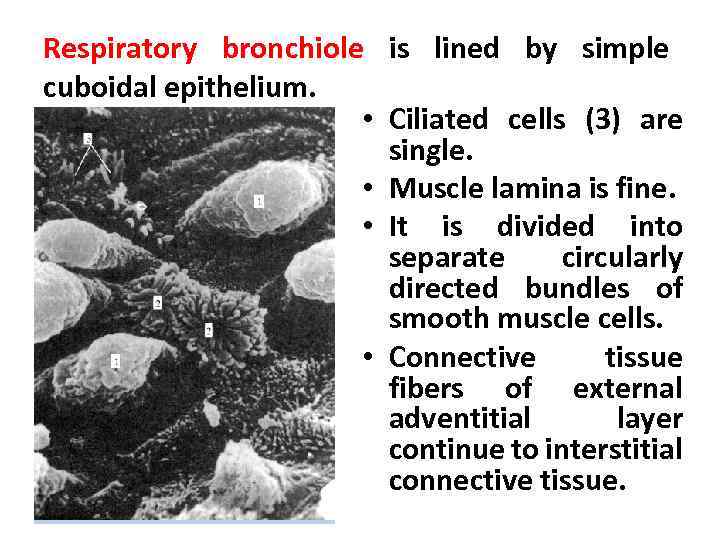 Respiratory bronchiole is lined by simple cuboidal epithelium.

3

1

2

2

1

• Ciliated cells (3) are single.
• Muscle lamina is fine.
• It is divided into separate circularly directed bundles of smooth muscle cells.
• Connective tissue fibers of external adventitial layer continue to interstitial connective tissue.